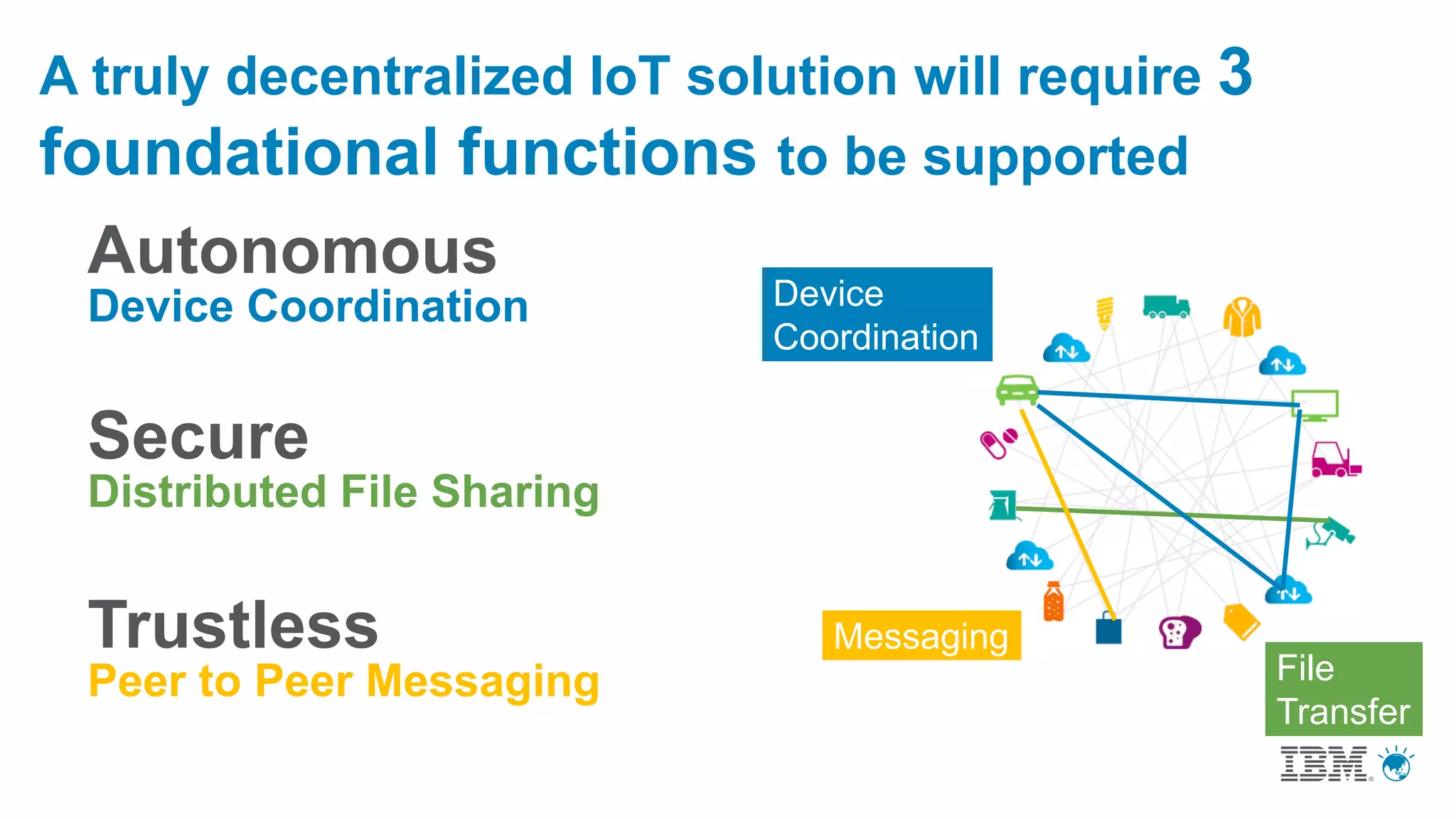 A truly decentralized IoT solution will require 3 foundational functions to be supported

Autonomous
Device Coordination

Secure
Distributed File Sharing

Trustless
Peer to Peer Messaging

Device Coordination

Messaging

File Transfer

IBM